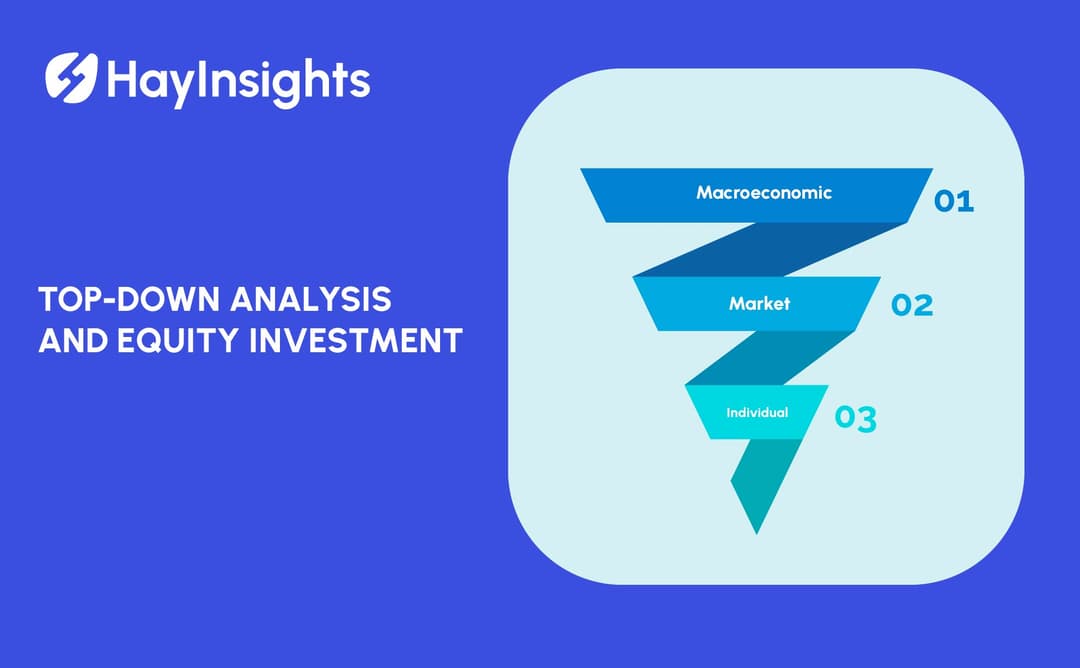 HayInsights

TOP-DOWN ANALYSIS AND EQUITY INVESTMENT

Macroeconomic
01
Market
02
Individual
03